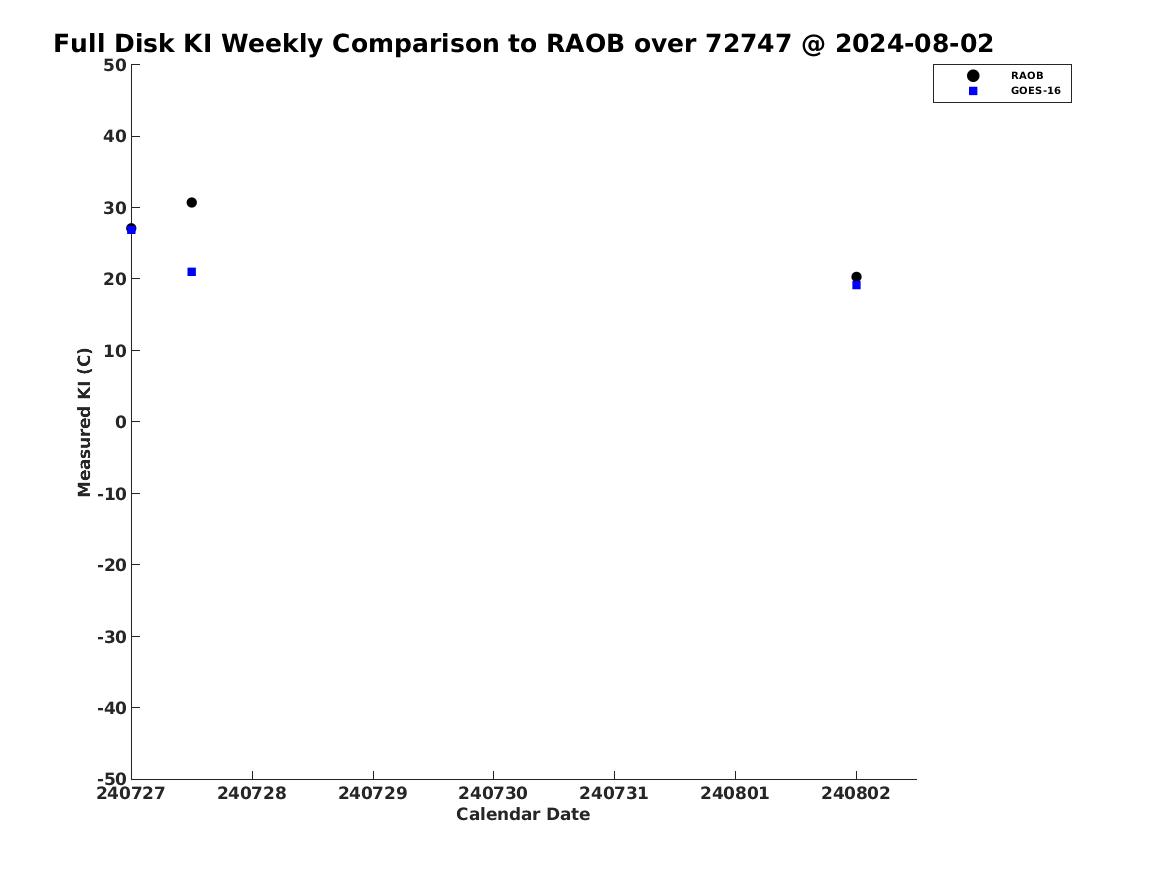 Full Disk KI Weekly Comparison to RAOB over 72747 @ 2024-08-02

RAOB
GOES-16

Measured KI (C)

50
40
30
20
10
0
-10
-20
-30
-40
-50

240727
240728
240729
240730
240731
240801
240802

Calendar Date